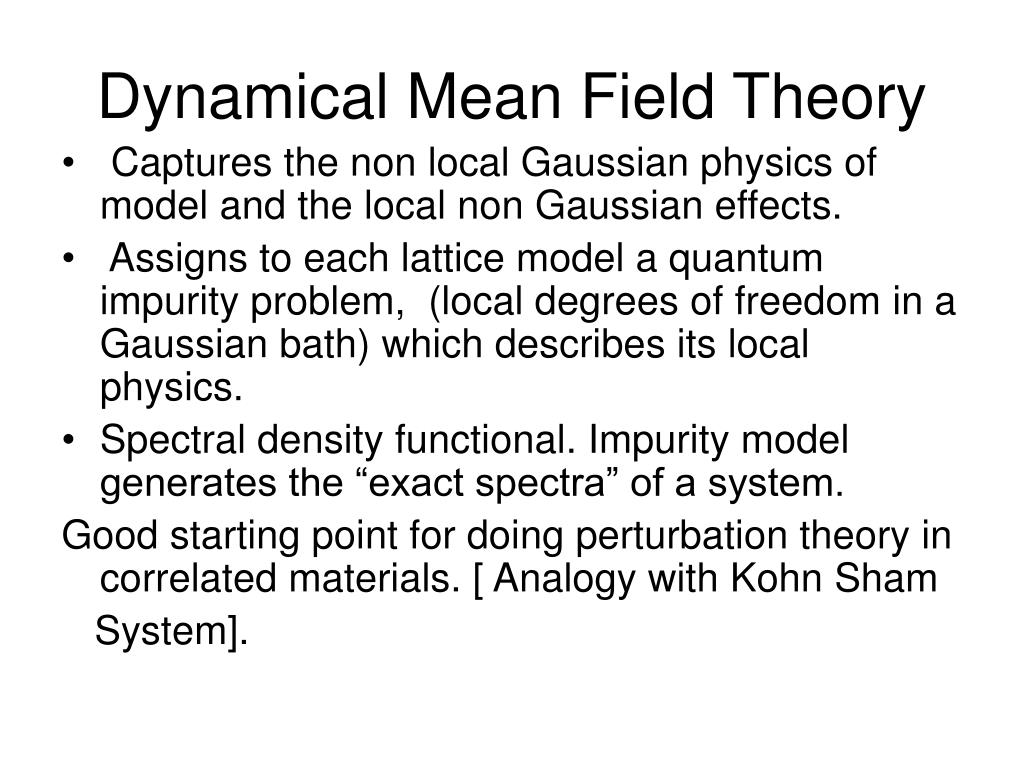 Dynamical Mean Field Theory

• Captures the non local Gaussian physics of model and the local non Gaussian effects.
• Assigns to each lattice model a quantum impurity problem, (local degrees of freedom in a Gaussian bath) which describes its local physics.
• Spectral density functional. Impurity model generates the “exact spectra” of a system.

Good starting point for doing perturbation theory in correlated materials. [ Analogy with Kohn Sham System].